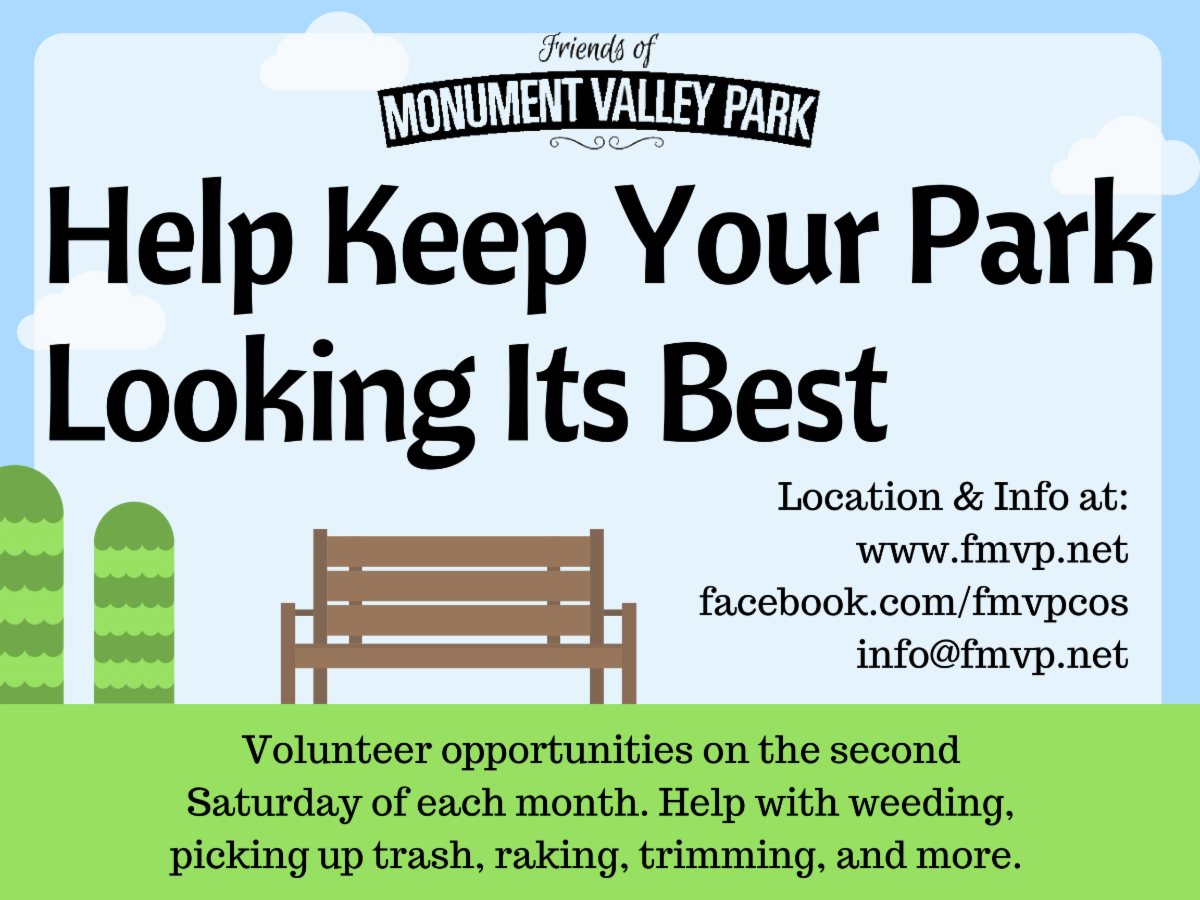 Friends of
MONUMENT VALLEY PARK

Help Keep Your Park Looking Its Best

Location & Info at:
www.fmvp.net
facebook.com/fmvpcos
info@fmvp.net

Volunteer opportunities on the second Saturday of each month. Help with weeding, picking up trash, raking, trimming, and more.